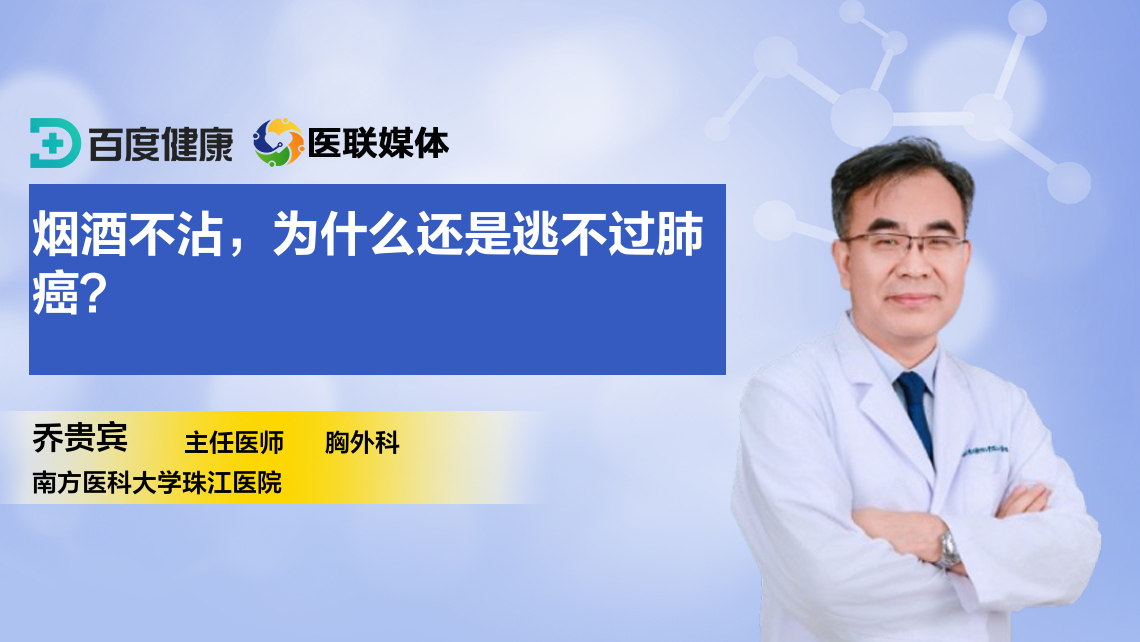 百度健康 医联媒体

烟酒不沾，为什么还是逃不过肺癌？

乔贵宾 主任医师 胸外科
南方医科大学珠江医院